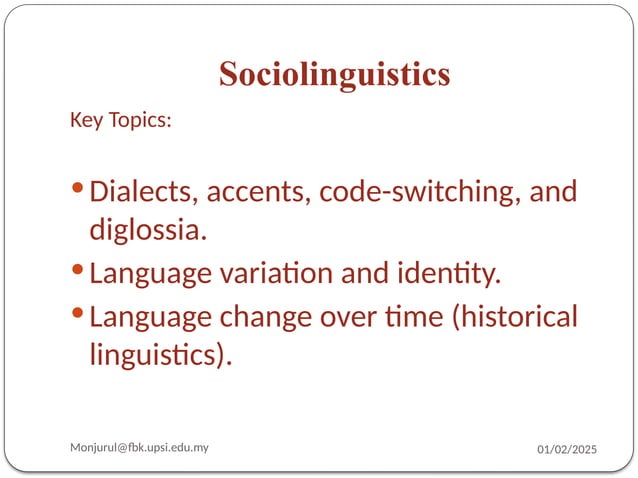 Sociolinguistics

Key Topics:

• Dialects, accents, code-switching, and diglossia.
• Language variation and identity.
• Language change over time (historical linguistics).

Monjurul@fbk.upsi.edu.my

01/02/2025